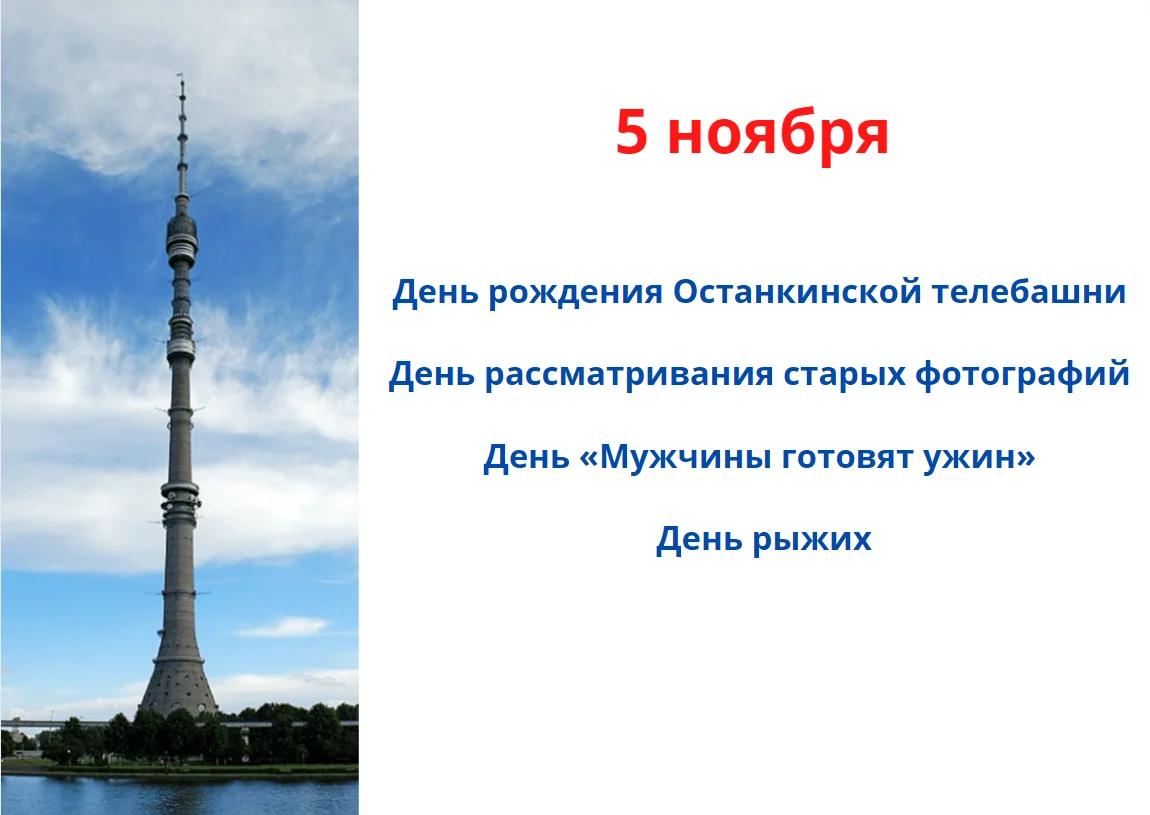 5 ноября

День рождения Останкинской телебашни

День рассматривания старых фотографий

День «Мужчины готовят ужин»

День рыжих